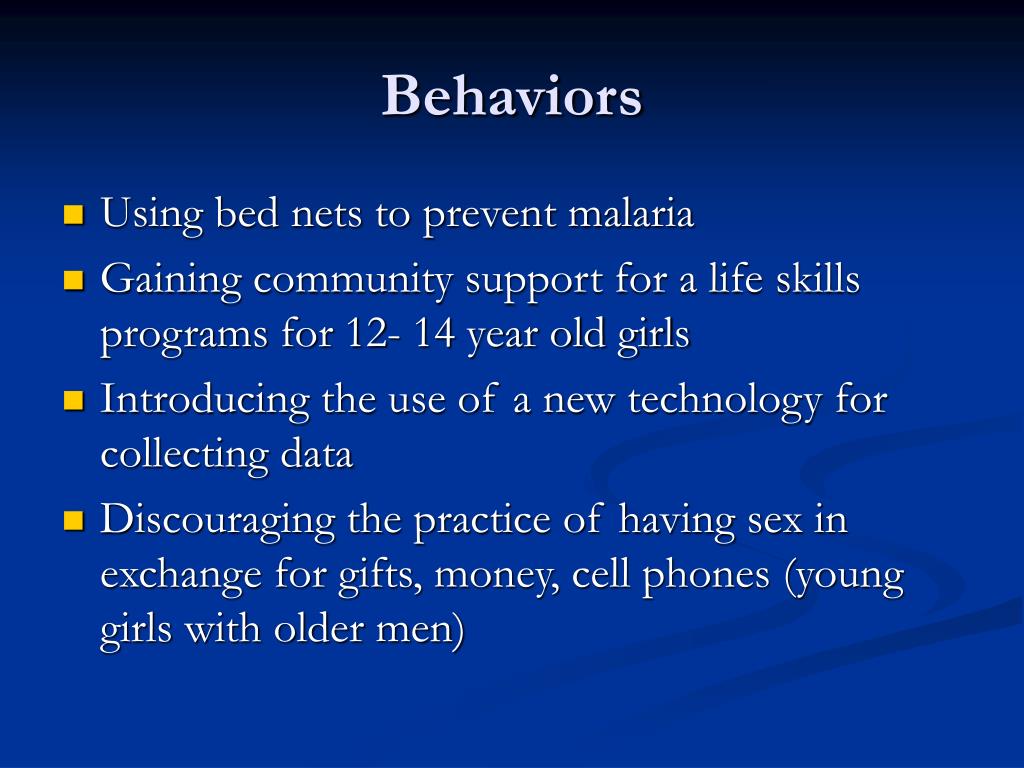 Behaviors

- Using bed nets to prevent malaria
- Gaining community support for a life skills programs for 12- 14 year old girls
- Introducing the use of a new technology for collecting data
- Discouraging the practice of having sex in exchange for gifts, money, cell phones (young girls with older men)